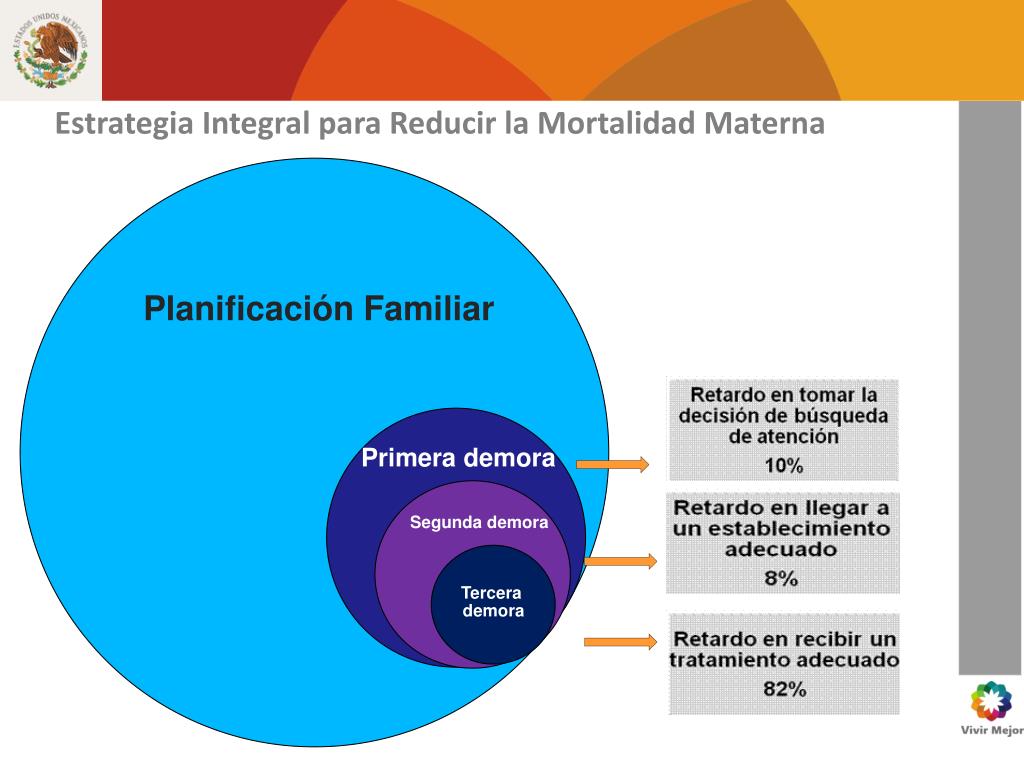 ESTADOS UNIDOS MEXICANOS

Estrategia Integral para Reducir la Mortalidad Materna

Planificación Familiar

Primera demora

Segunda demora

Tercera demora

Retardo en tomar la decisión de búsqueda de atención
10%

Retardo en llegar a un establecimiento adecuado
8%

Retardo en recibir un tratamiento adecuado
82%

Vivir Mejor